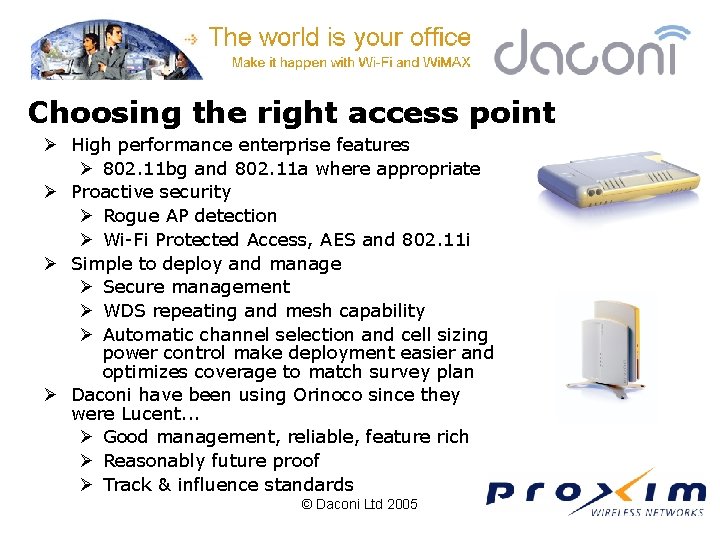 The world is your office
Make it happen with Wi-Fi and WiMAX

daconi

Choosing the right access point

➢ High performance enterprise features
 ➢ 802.11bg and 802.11a where appropriate
➢ Proactive security
 ➢ Rogue AP detection
 ➢ Wi-Fi Protected Access, AES and 802.11i
➢ Simple to deploy and manage
 ➢ Secure management
 ➢ WDS repeating and mesh capability
 ➢ Automatic channel selection and cell sizing power control make deployment easier and optimizes coverage to match survey plan
➢ Daconi have been using Orinoco since they were Lucent...
 ➢ Good management, reliable, feature rich
 ➢ Reasonably future proof
 ➢ Track & influence standards

© Daconi Ltd 2005

proxim
WIRELESS NETWORKS